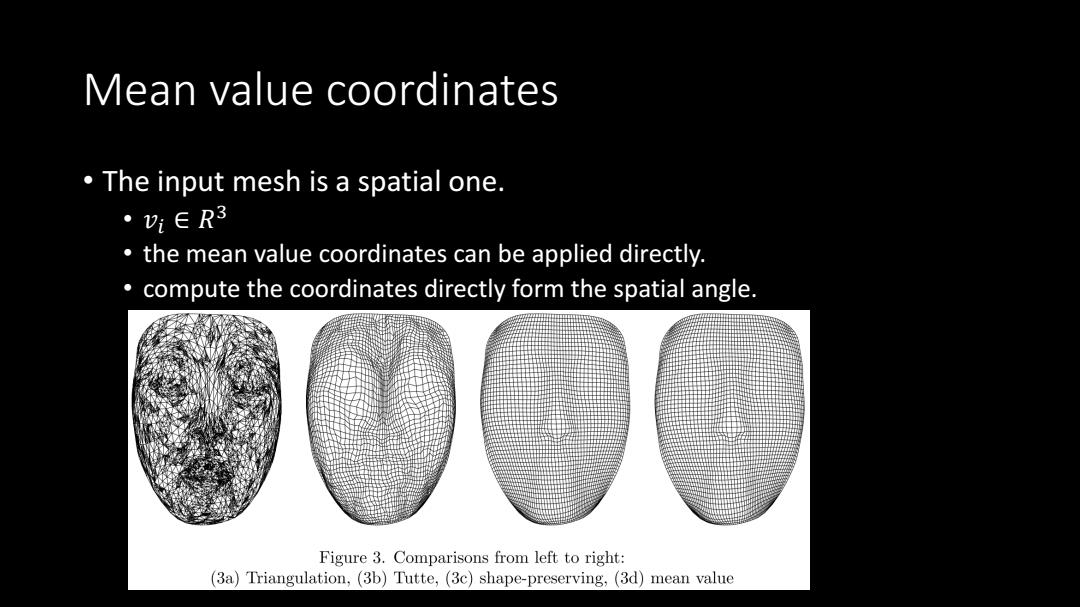 Mean value coordinates

• The input mesh is a spatial one.
  • $v_i \in R^3$
  • the mean value coordinates can be applied directly.
  • compute the coordinates directly form the spatial angle.

Figure 3. Comparisons from left to right:
(3a) Triangulation, (3b) Tutte, (3c) shape-preserving, (3d) mean value